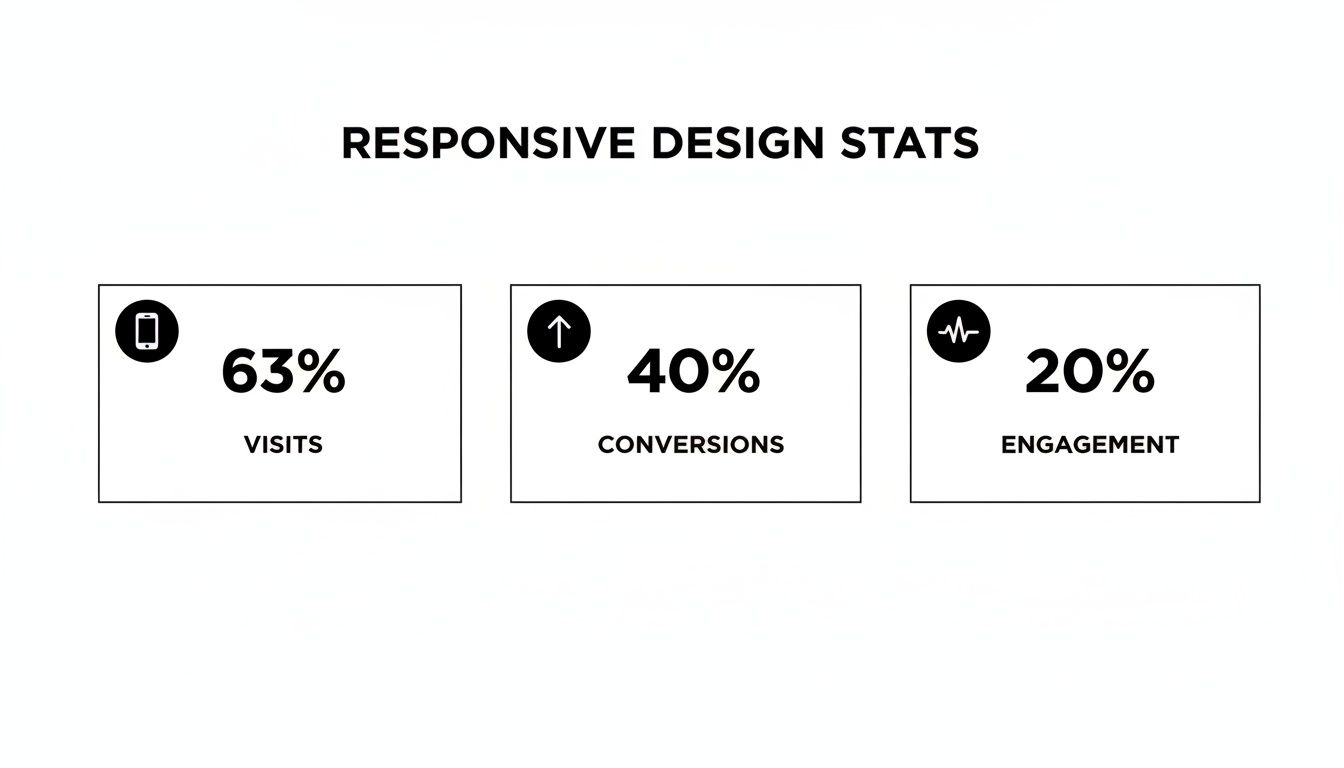 RESPONSIVE DESIGN STATS

63%

VISITS

40%

CONVERSIONS

20%

ENGAGEMENT